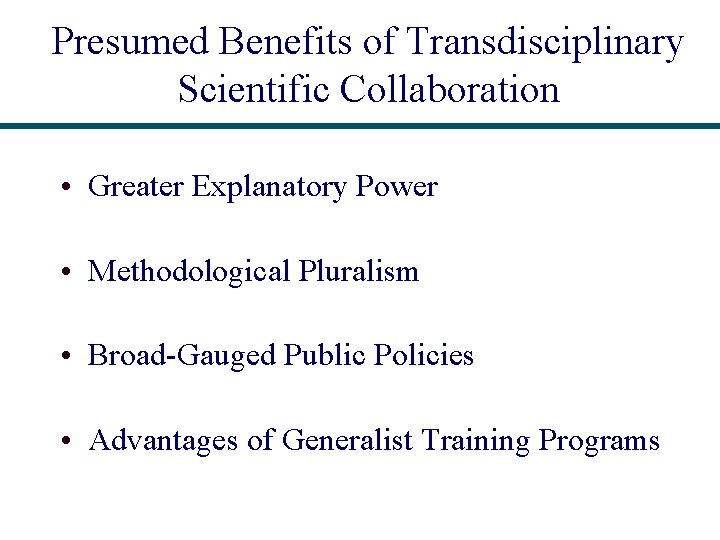 Presumed Benefits of Transdisciplinary Scientific Collaboration

• Greater Explanatory Power

• Methodological Pluralism

• Broad-Gauged Public Policies

• Advantages of Generalist Training Programs